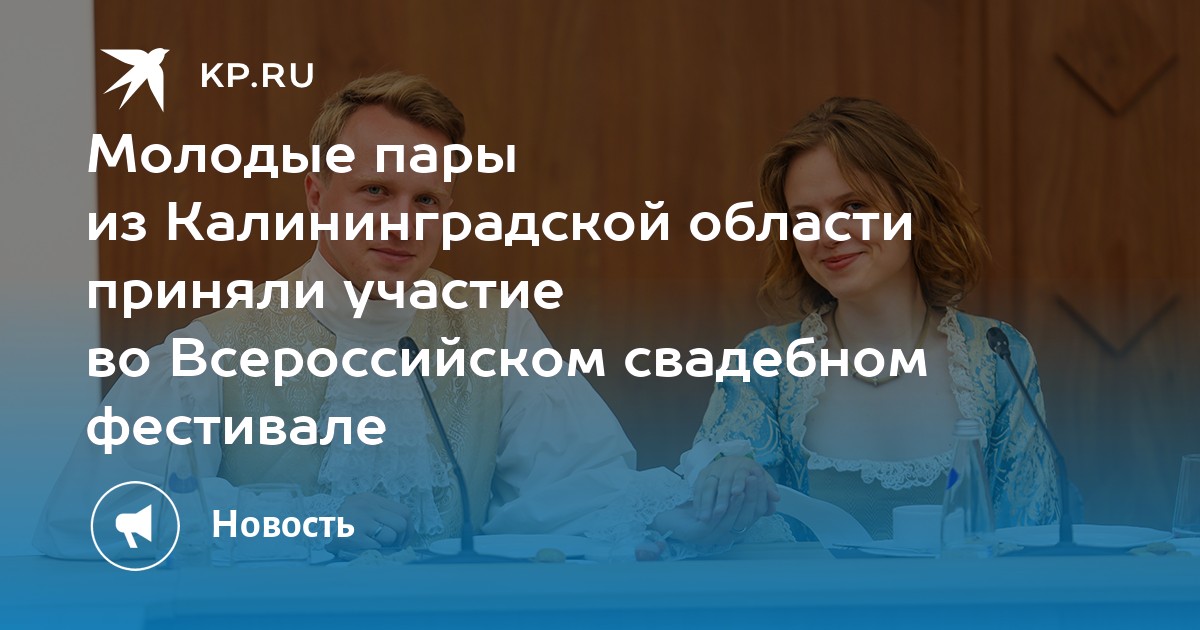 KP.RU

Молодые пары из Калининградской области приняли участие во Всероссийском свадебном фестивале

Новость